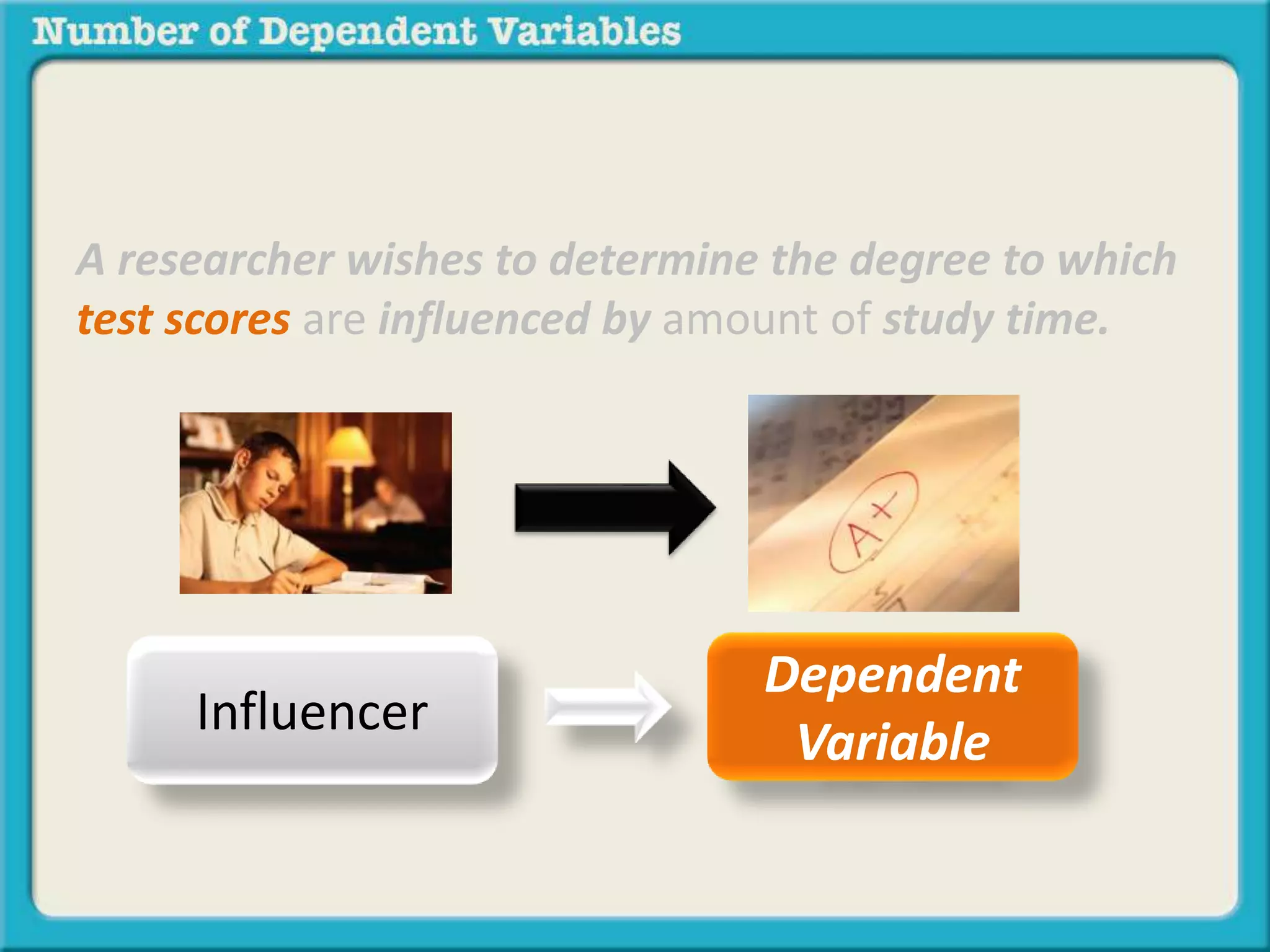 Number of Dependent Variables

A researcher wishes to determine the degree to which test scores are influenced by amount of study time.

A+

Influencer

Dependent Variable